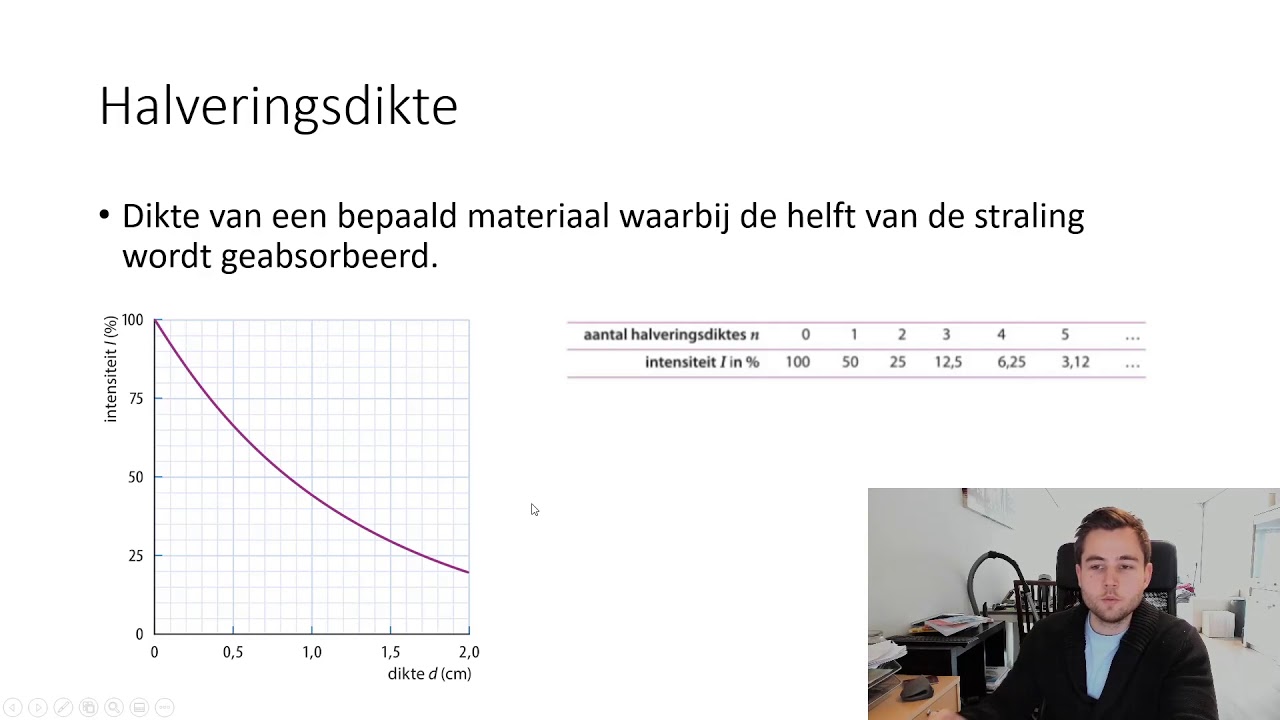 Halveringsdikte

• Dikte van een bepaald materiaal waarbij de helft van de straling wordt geabsorbeerd.

intensiteit $I$ (%)

100
75
50
25
0

0 0,5 1,0 1,5 2,0

dikte $d$ (cm)

| aantal halveringsdiktes $n$ | 0 | 1 | 2 | 3 | 4 | 5 | ... |
|---|---|---|---|---|---|---|---|
| intensiteit $I$ in % | 100 | 50 | 25 | 12,5 | 6,25 | 3,12 | ... |